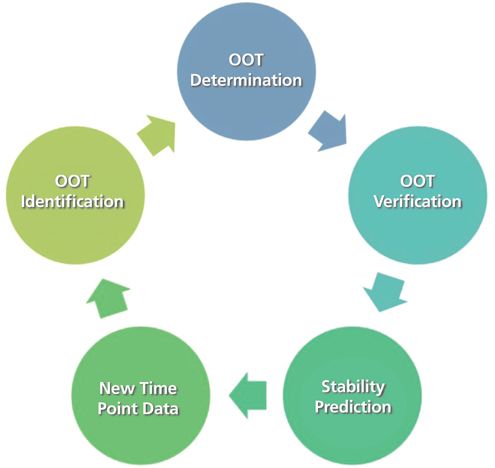 OOT Determination

OOT Verification

Stability Prediction

New Time Point Data

OOT Identification